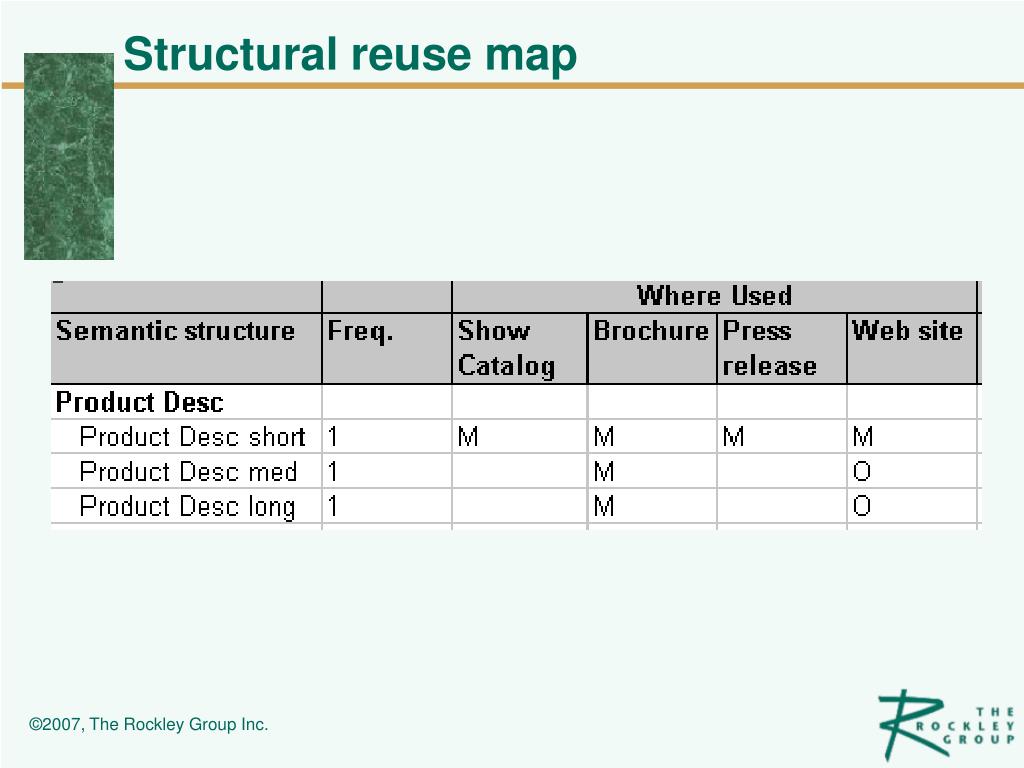 Structural reuse map

| | | Where Used | | | |
|---|---|---|---|---|---|
| Semantic structure | Freq. | Show Catalog | Brochure | Press release | Web site |
| Product Desc | | | | | |
| Product Desc short | 1 | M | M | M | M |
| Product Desc med | 1 | | M | | O |
| Product Desc long | 1 | | M | | O |

©2007, The Rockley Group Inc.

THE ROCKLEY GROUP